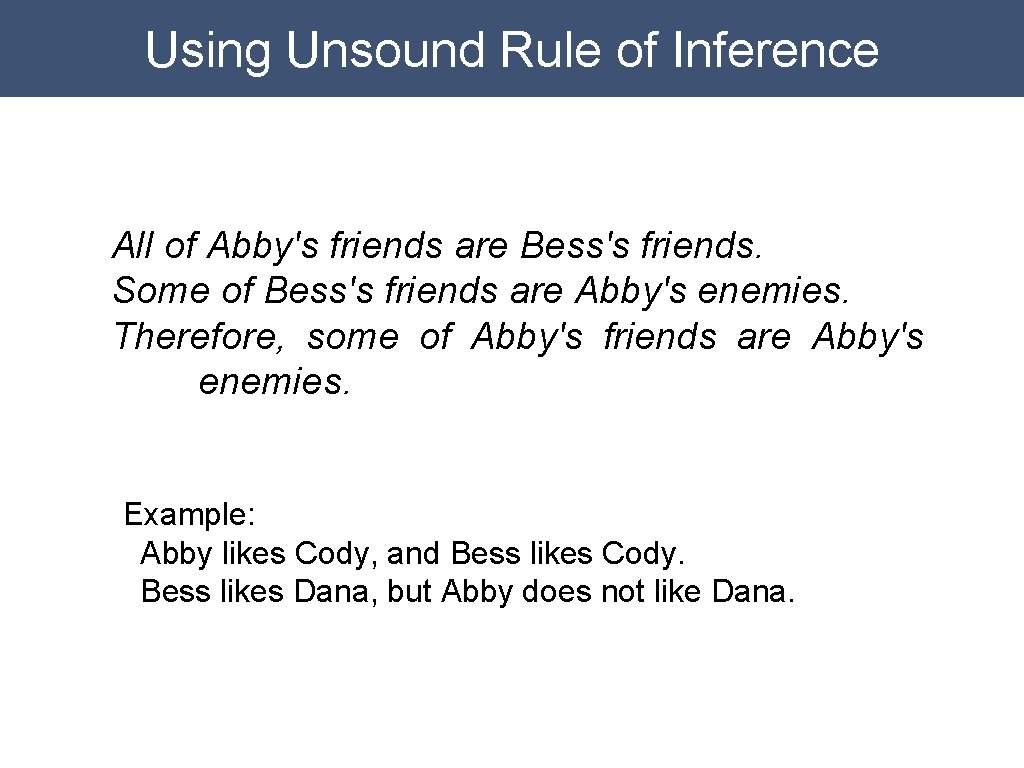 Using Unsound Rule of Inference

All of Abby's friends are Bess's friends.
Some of Bess's friends are Abby's enemies.
Therefore, some of Abby's friends are Abby's enemies.

Example:
Abby likes Cody, and Bess likes Cody.
Bess likes Dana, but Abby does not like Dana.